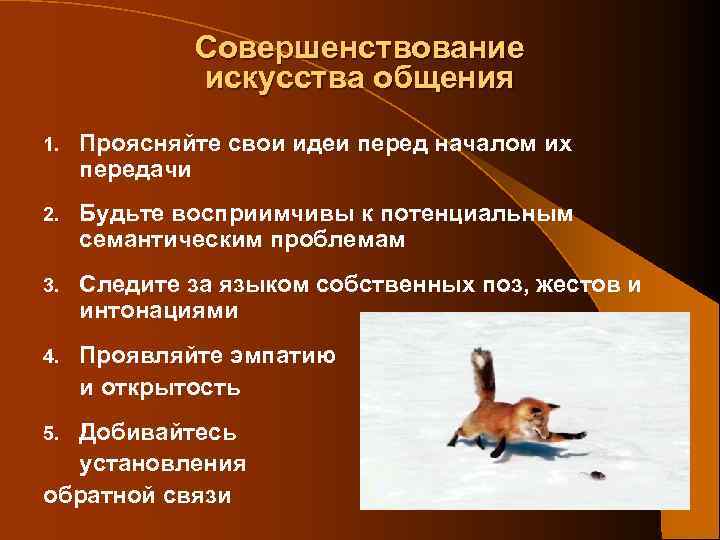 Совершенствование искусства общения

1. Проясняйте свои идеи перед началом их передачи

2. Будьте восприимчивы к потенциальным семантическим проблемам

3. Следите за языком собственных поз, жестов и интонациями

4. Проявляйте эмпатию и открытость

5. Добивайтесь установления обратной связи